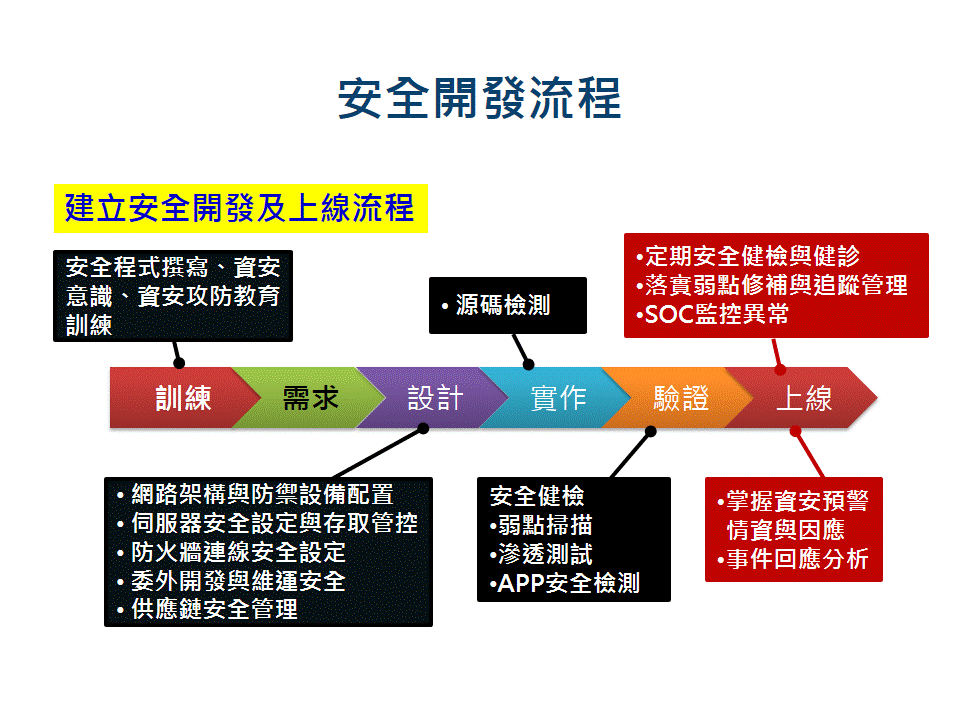 安全開發流程

建立安全開發及上線流程

安全程式撰寫、資安意識、資安攻防教育訓練

• 源碼檢測

•定期安全健檢與健診
•落實弱點修補與追蹤管理
•SOC監控異常

訓練 需求 設計 實作 驗證 上線

• 網路架構與防禦設備配置
• 伺服器安全設定與存取管控
• 防火牆連線安全設定
• 委外開發與維運安全
• 供應鏈安全管理

安全健檢
•弱點掃描
•滲透測試
•APP安全檢測

•掌握資安預警情資與因應
•事件回應分析